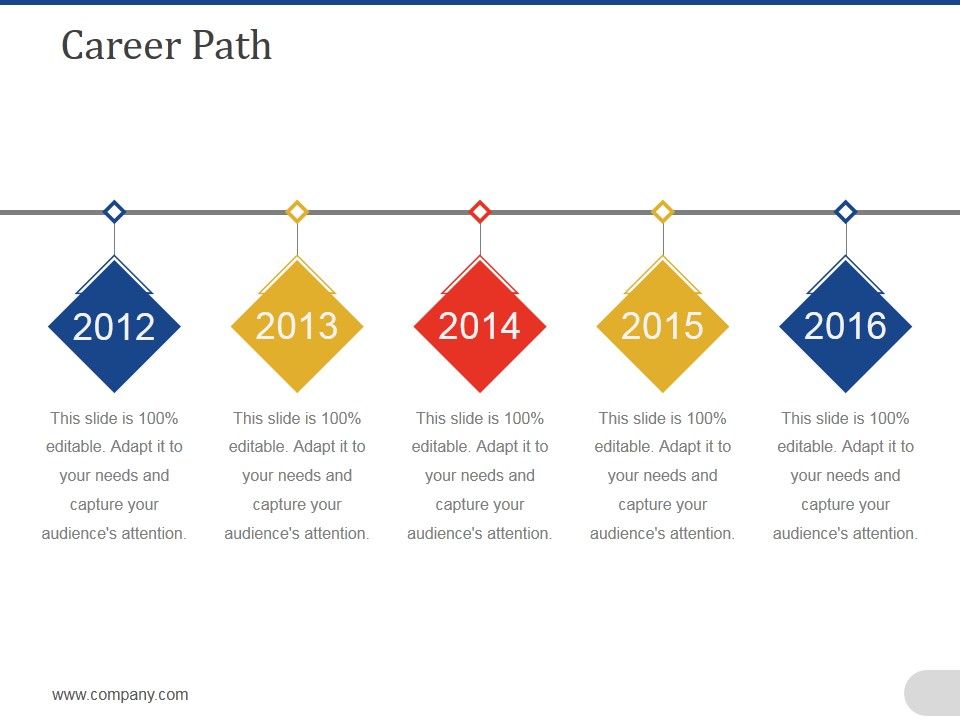 Career Path

2012

This slide is 100% editable. Adapt it to your needs and capture your audience's attention.

2013

This slide is 100% editable. Adapt it to your needs and capture your audience's attention.

2014

This slide is 100% editable. Adapt it to your needs and capture your audience's attention.

2015

This slide is 100% editable. Adapt it to your needs and capture your audience's attention.

2016

This slide is 100% editable. Adapt it to your needs and capture your audience's attention.

www.company.com